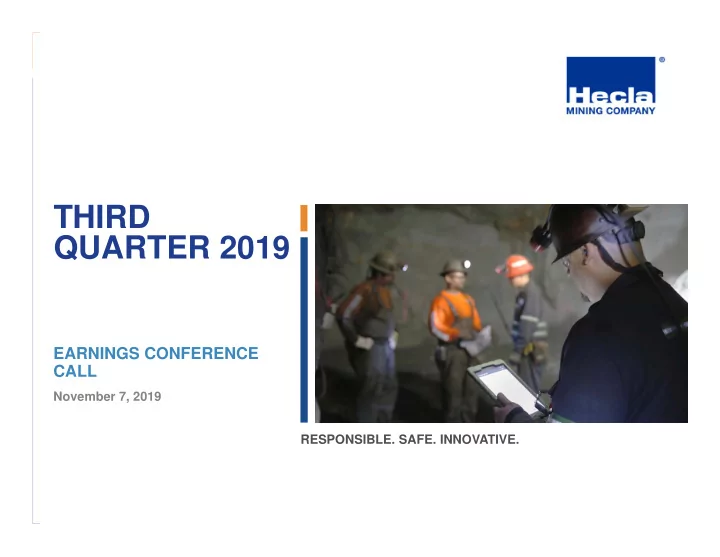 Hecla®
MINING COMPANY

THIRD QUARTER 2019

EARNINGS CONFERENCE CALL

November 7, 2019

RESPONSIBLE. SAFE. INNOVATIVE.